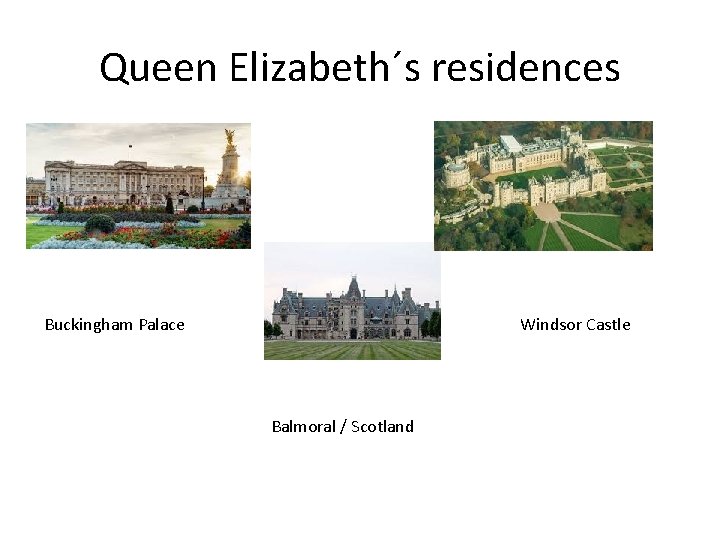 Queen Elizabeth´s residences

Buckingham Palace

Windsor Castle

Balmoral / Scotland